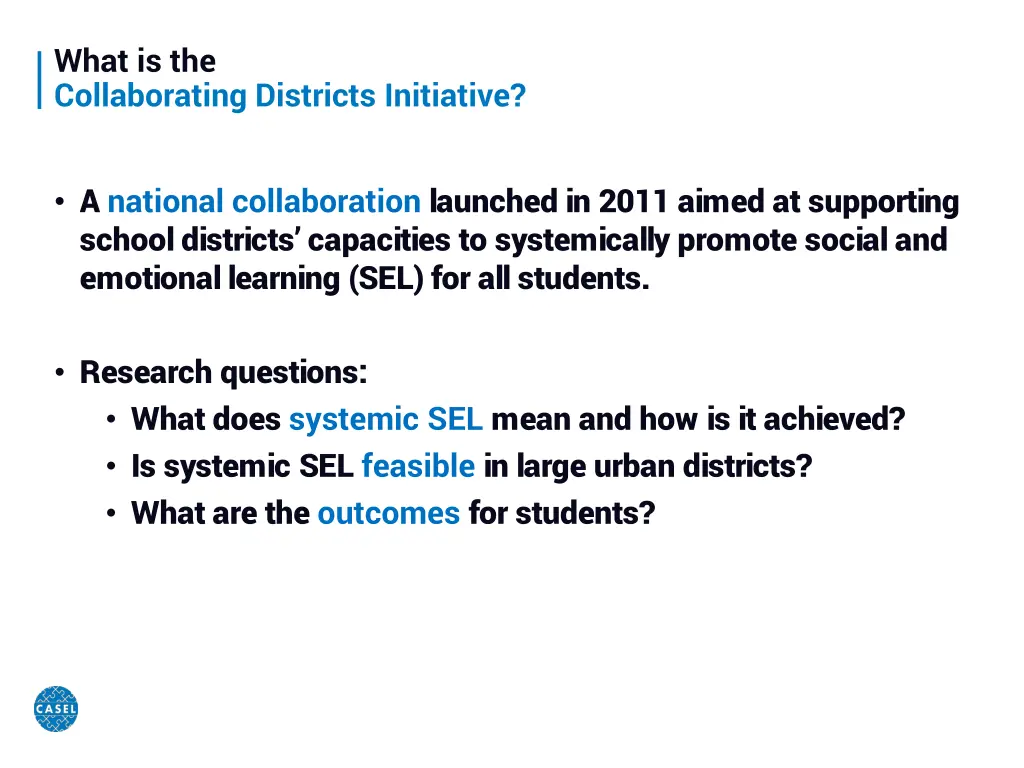 What is the
Collaborating Districts Initiative?

• A national collaboration launched in 2011 aimed at supporting school districts' capacities to systemically promote social and emotional learning (SEL) for all students.

• Research questions:
  • What does systemic SEL mean and how is it achieved?
  • Is systemic SEL feasible in large urban districts?
  • What are the outcomes for students?

CASEL